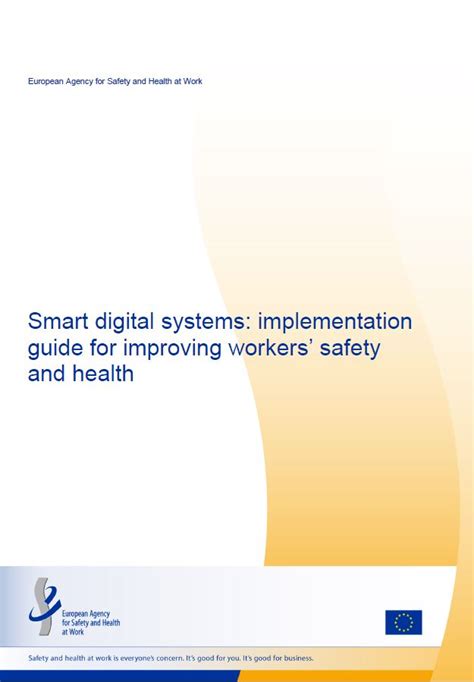 European Agency for Safety and Health at Work

Smart digital systems: implementation guide for improving workers' safety and health

European Agency for Safety and Health at Work

Safety and health at work is everyone's concern. It's good for you. It's good for business.